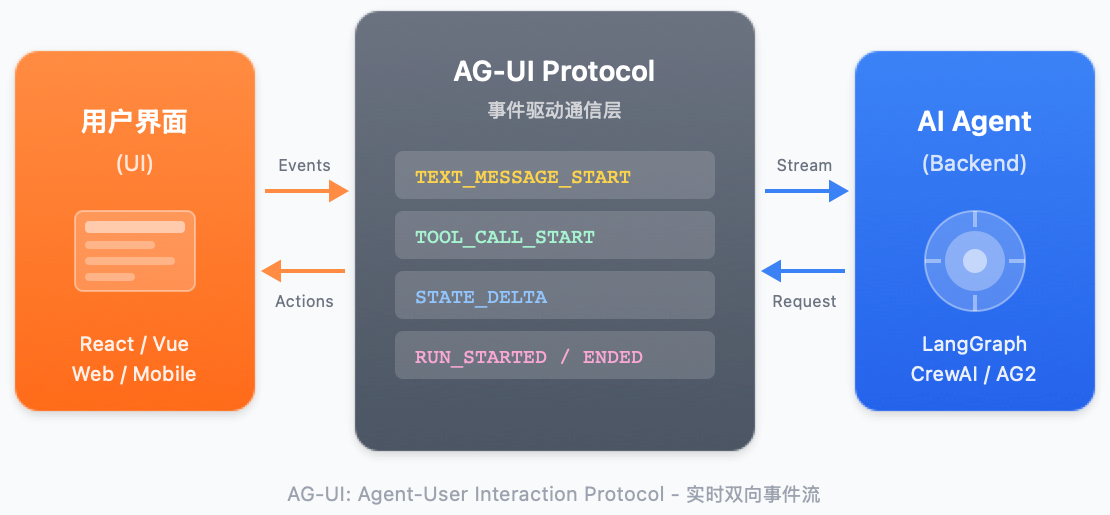 用户界面
(UI)

React / Vue
Web / Mobile

Events

Actions

AG-UI Protocol
事件驱动通信层

TEXT_MESSAGE_START

TOOL_CALL_START

STATE_DELTA

RUN_STARTED / ENDED

Stream

Request

AI Agent
(Backend)

LangGraph
CrewAI / AG2

AG-UI: Agent-User Interaction Protocol - 实时双向事件流